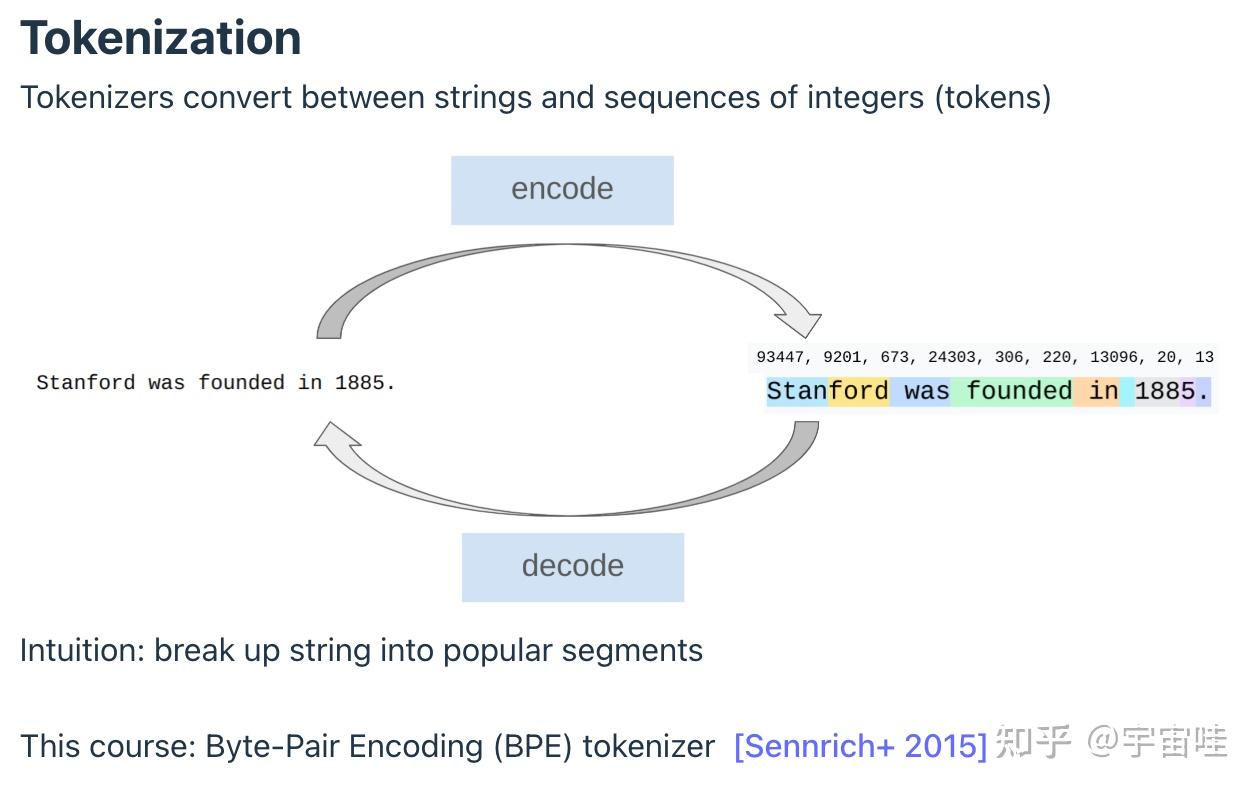 Tokenization

Tokenizers convert between strings and sequences of integers (tokens)

encode

Stanford was founded in 1885.

93447, 9201, 673, 24303, 306, 220, 13096, 20, 13

Stanford was founded in 1885.

decode

Intuition: break up string into popular segments

This course: Byte-Pair Encoding (BPE) tokenizer [Sennrich+ 2015] 知乎 @宇宙哇